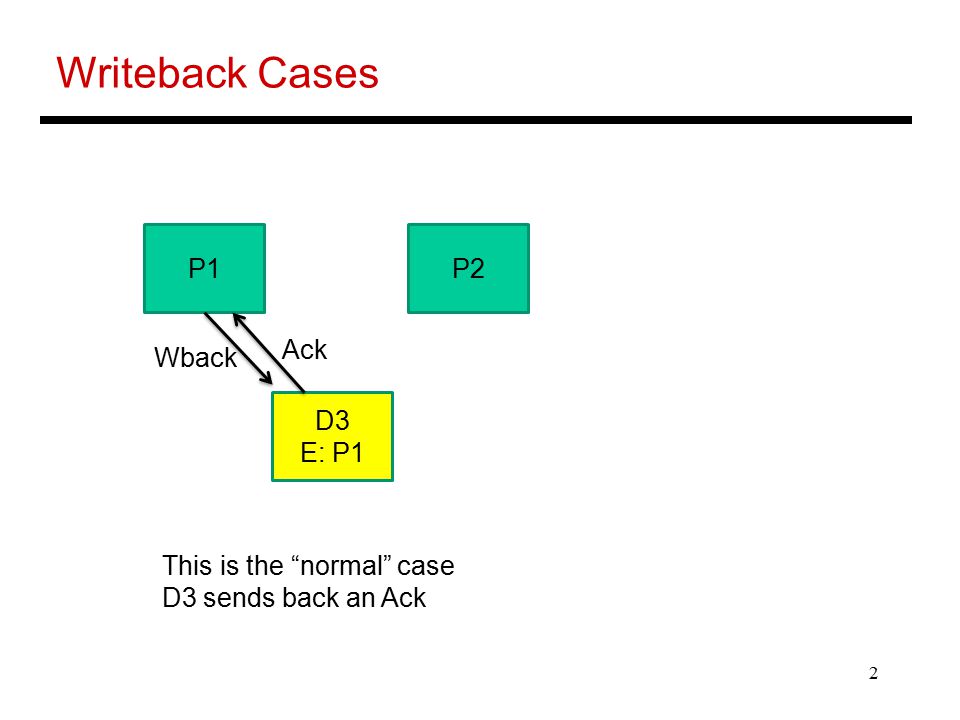 Writeback Cases

P1

P2

Wback

Ack

D3
E: P1

This is the “normal” case
D3 sends back an Ack

2